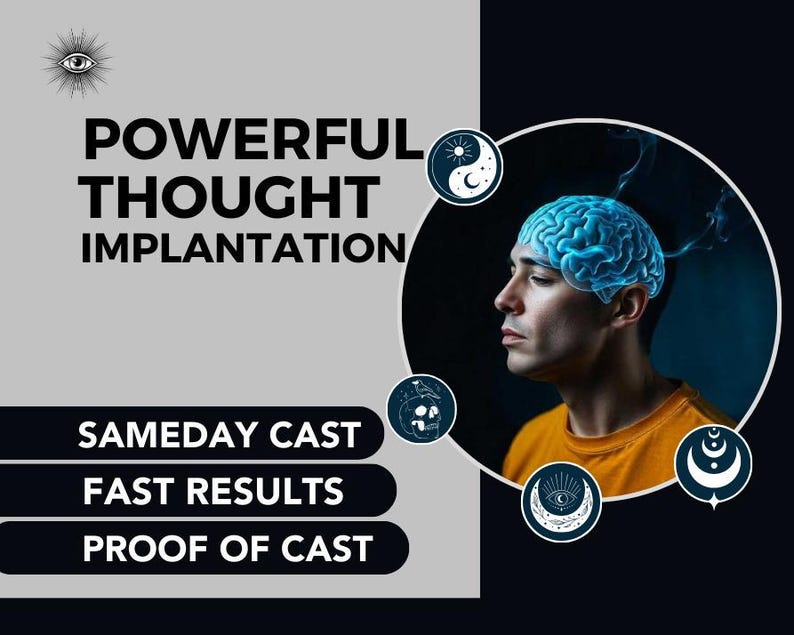 POWERFUL THOUGHT IMPLANTATION

SAMEDAY CAST

FAST RESULTS

PROOF OF CAST